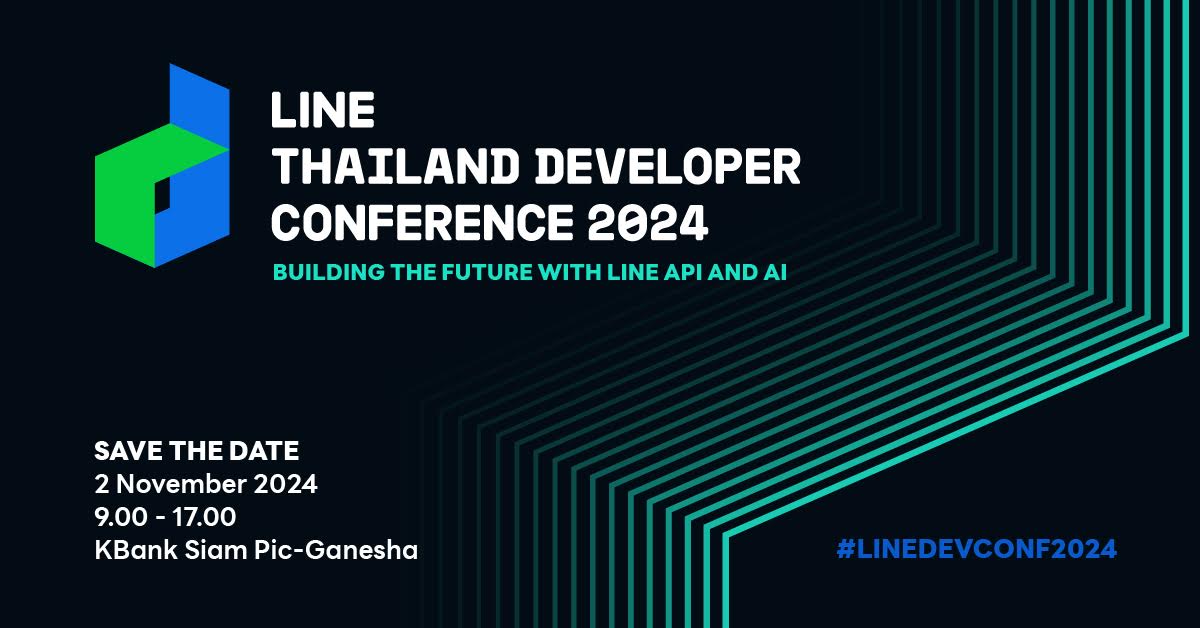 LINE
THAILAND DEVELOPER
CONFERENCE 2024
BUILDING THE FUTURE WITH LINE API AND AI

SAVE THE DATE
2 November 2024
9.00 - 17.00
KBank Siam Pic-Ganesha

#LINEDEVCONF2024